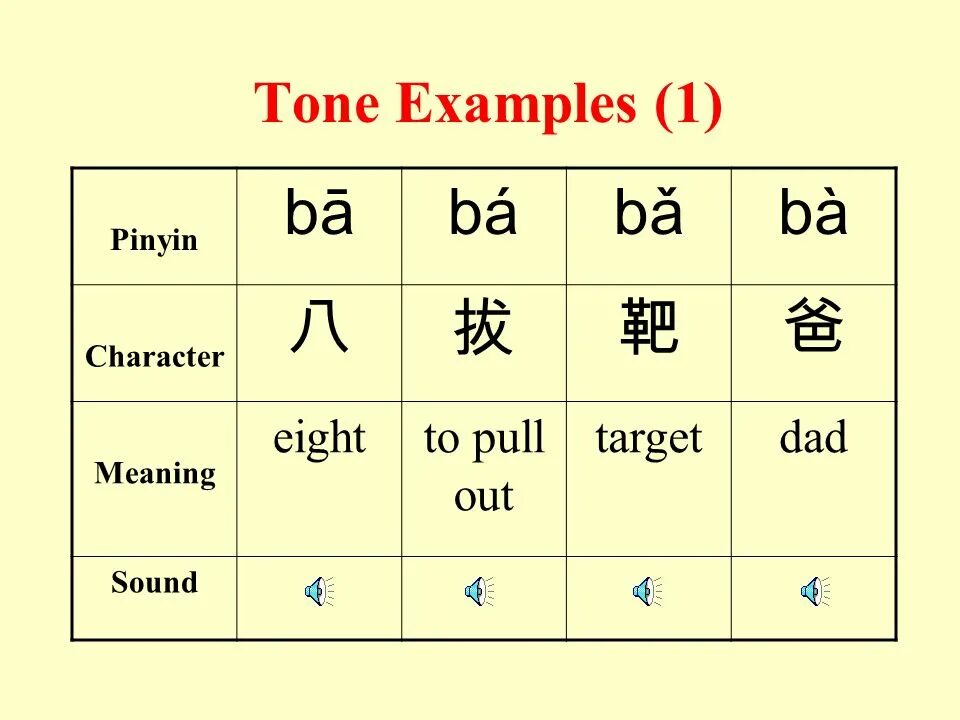 Tone Examples (1)

| Pinyin | bā | bá | bǎ | bà |
|---|---|---|---|---|
| Character | 八 | 拔 | 靶 | 爸 |
| Meaning | eight | to pull out | target | dad |
| Sound | | | | |